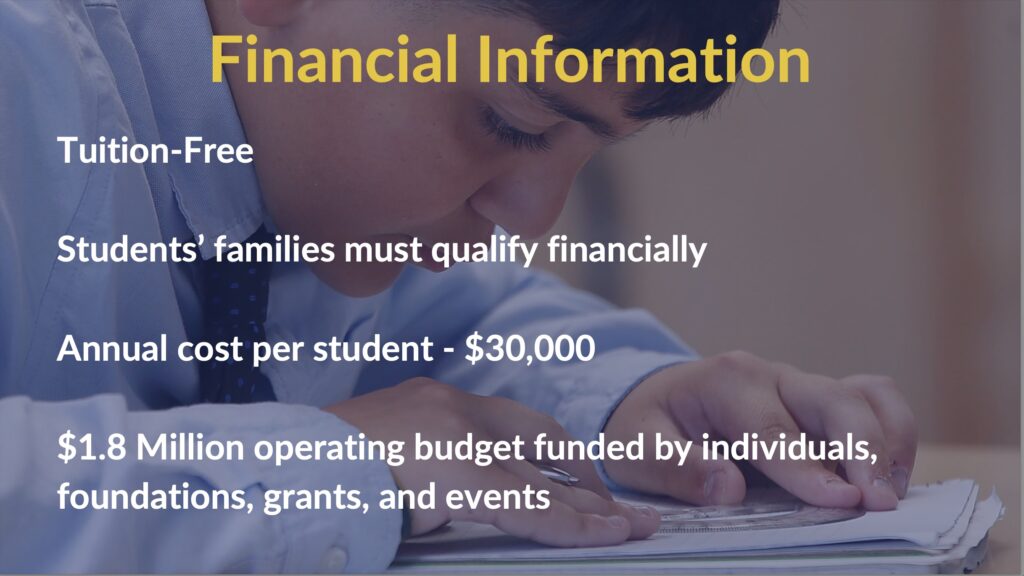 Financial Information

Tuition-Free

Students' families must qualify financially

Annual cost per student - \$30,000

\$1.8 Million operating budget funded by individuals, foundations, grants, and events